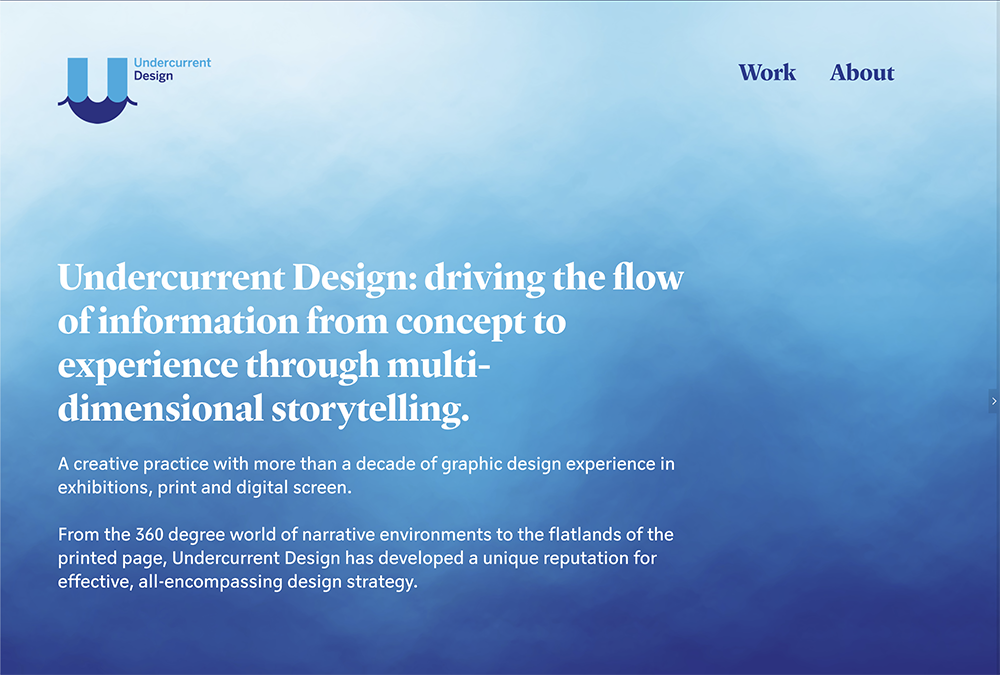 Undercurrent Design

Work About

Undercurrent Design: driving the flow of information from concept to experience through multi-dimensional storytelling.

A creative practice with more than a decade of graphic design experience in exhibitions, print and digital screen.

From the 360 degree world of narrative environments to the flatlands of the printed page, Undercurrent Design has developed a unique reputation for effective, all-encompassing design strategy.